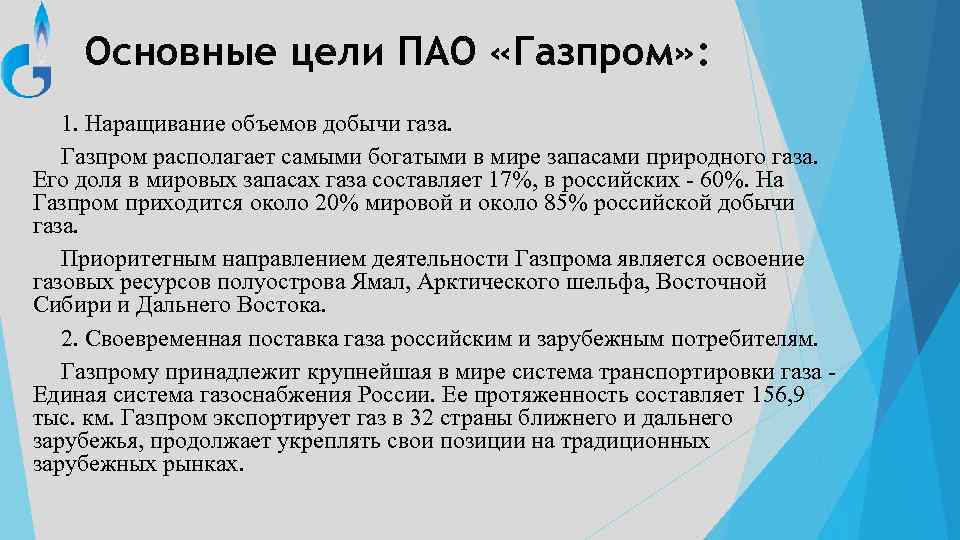 Основные цели ПАО «Газпром»:

1. Наращивание объемов добычи газа.

Газпром располагает самыми богатыми в мире запасами природного газа. Его доля в мировых запасах газа составляет 17%, в российских - 60%. На Газпром приходится около 20% мировой и около 85% российской добычи газа.

Приоритетным направлением деятельности Газпрома является освоение газовых ресурсов полуострова Ямал, Арктического шельфа, Восточной Сибири и Дальнего Востока.

2. Своевременная поставка газа российским и зарубежным потребителям.

Газпрому принадлежит крупнейшая в мире система транспортировки газа - Единая система газоснабжения России. Ее протяженность составляет 156,9 тыс. км. Газпром экспортирует газ в 32 страны ближнего и дальнего зарубежья, продолжает укреплять свои позиции на традиционных зарубежных рынках.